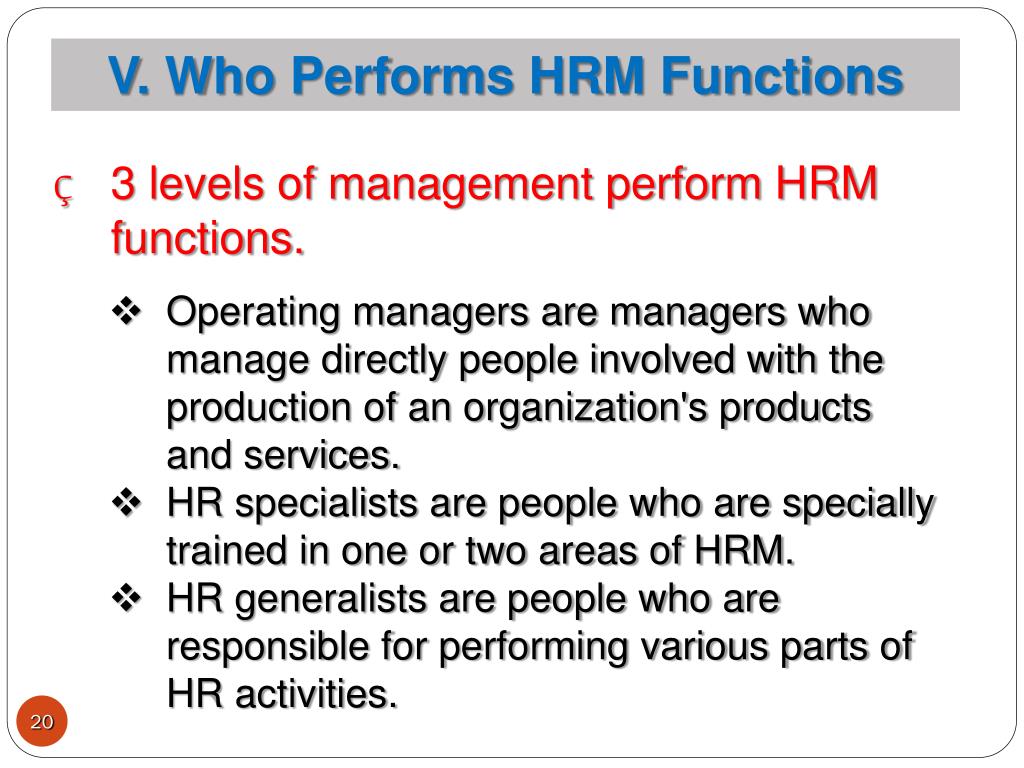 V. Who Performs HRM Functions

ç 3 levels of management perform HRM functions.

❖ Operating managers are managers who manage directly people involved with the production of an organization's products and services.
❖ HR specialists are people who are specially trained in one or two areas of HRM.
❖ HR generalists are people who are responsible for performing various parts of HR activities.

20